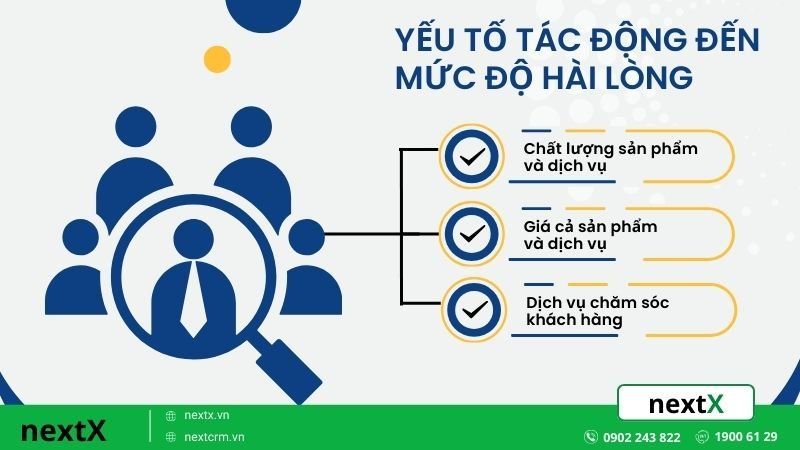 YẾU TỐ TÁC ĐỘNG ĐẾN MỨC ĐỘ HÀI LÒNG

Chất lượng sản phẩm và dịch vụ

Giá cả sản phẩm và dịch vụ

Dịch vụ chăm sóc khách hàng

nextX

nextX

nextx.vn
nextcrm.vn

0902 243 822
1900 61 29